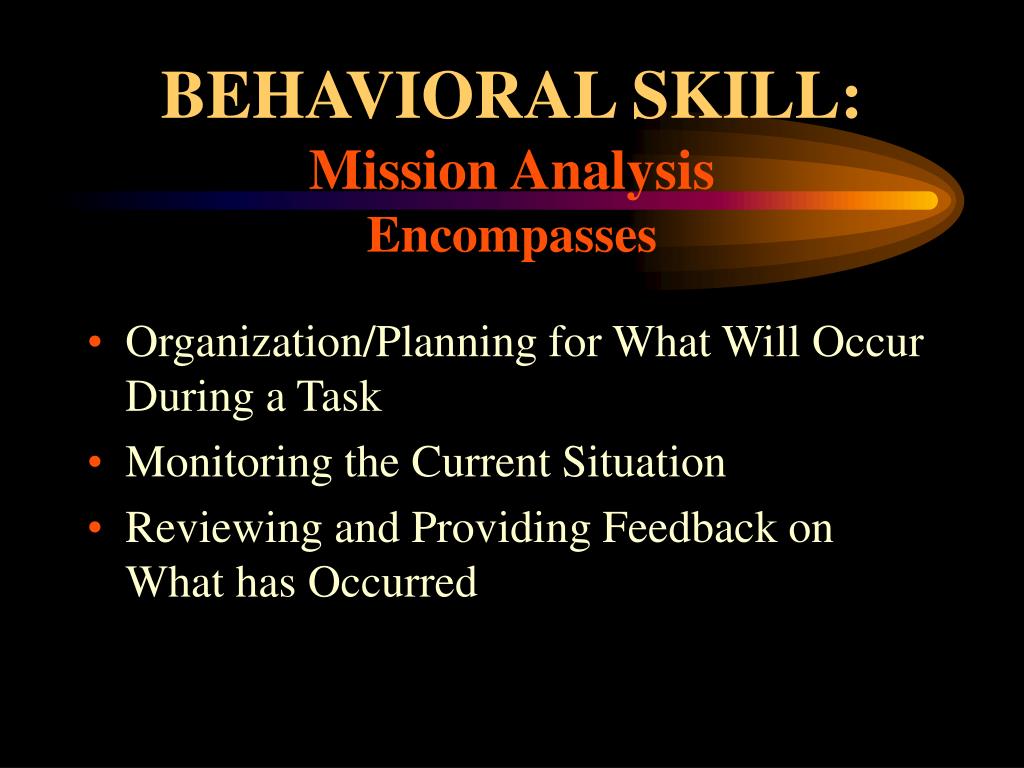 BEHAVIORAL SKILL:
Mission Analysis
Encompasses

• Organization/Planning for What Will Occur During a Task
• Monitoring the Current Situation
• Reviewing and Providing Feedback on What has Occurred